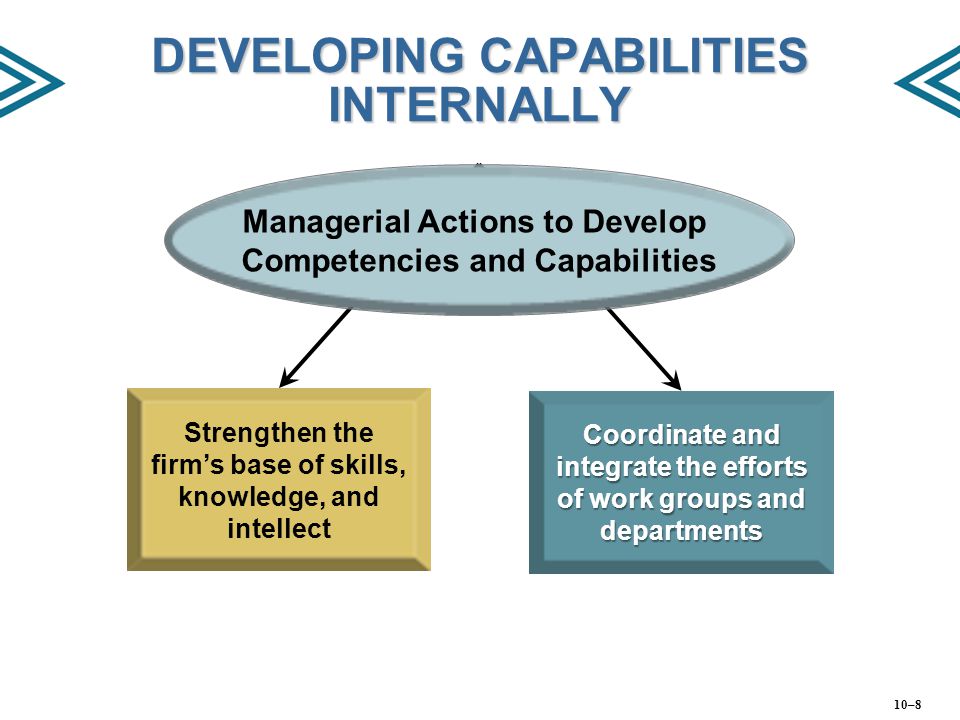 DEVELOPING CAPABILITIES INTERNALLY

Managerial Actions to Develop Competencies and Capabilities

Strengthen the firm's base of skills, knowledge, and intellect

Coordinate and integrate the efforts of work groups and departments

10–8